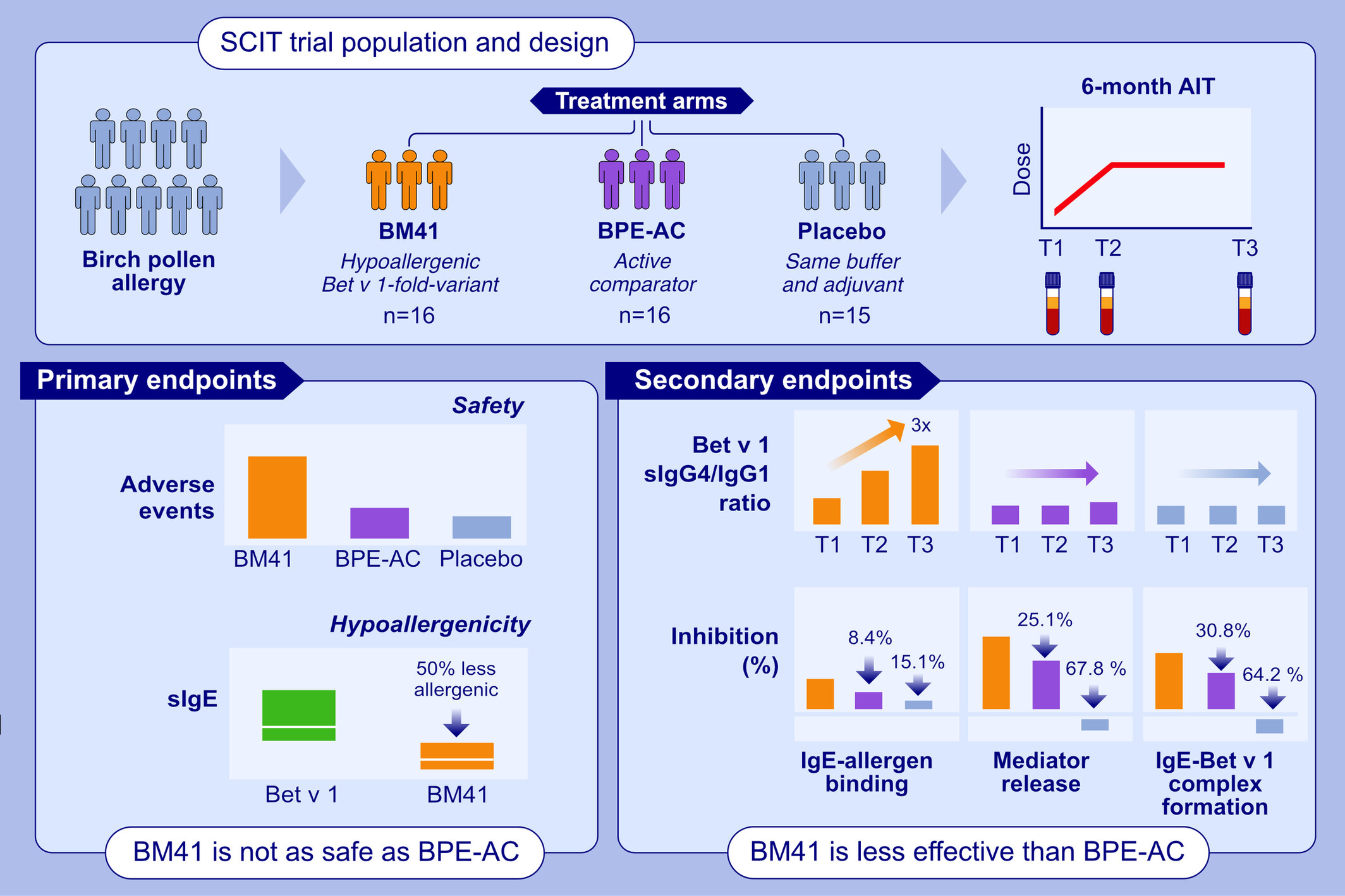 SCIT trial population and design

Birch pollen allergy

Treatment arms

BM41
Hypoallergenic Bet v 1-fold-variant
n=16

BPE-AC
Active comparator
n=16

Placebo
Same buffer and adjuvant
n=15

6-month AIT
Dose
T1 T2 T3

Primary endpoints

Safety

Adverse events

BM41 BPE-AC Placebo

Hypoallergenicity

sIgE

50% less allergenic

Bet v 1 BM41

BM41 is not as safe as BPE-AC

Secondary endpoints

Bet v 1 sIgG4/IgG1 ratio

3x

T1 T2 T3 T1 T2 T3 T1 T2 T3

Inhibition (%)

8.4%
15.1%
25.1%
67.8 %
30.8%
64.2 %

IgE-allergen binding

Mediator release

IgE-Bet v 1 complex formation

BM41 is less effective than BPE-AC